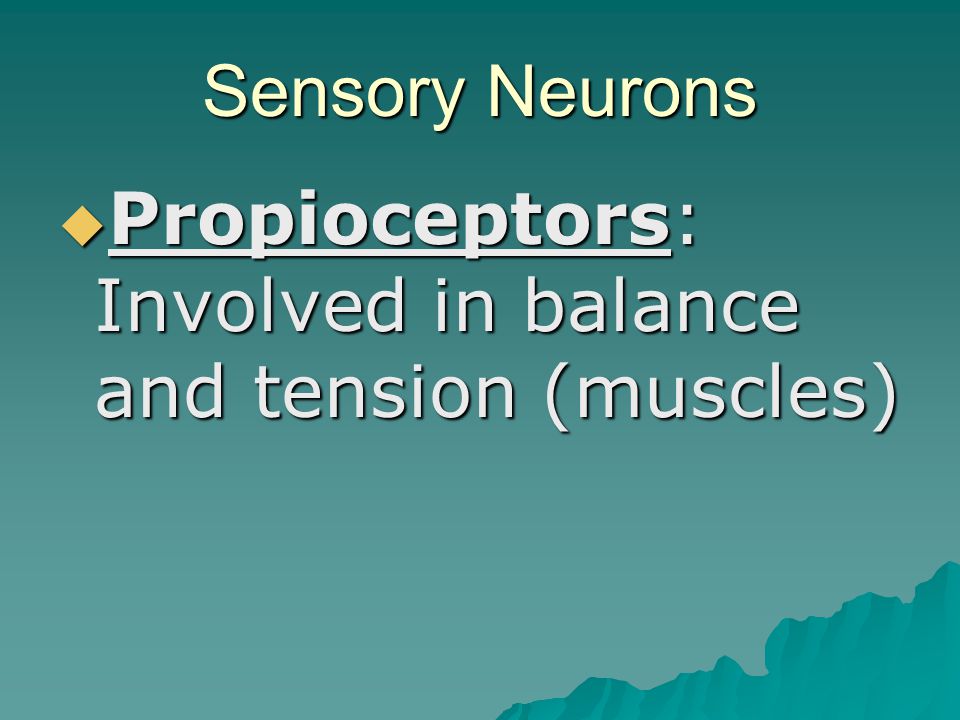 Sensory Neurons

Propioceptors: Involved in balance and tension (muscles)